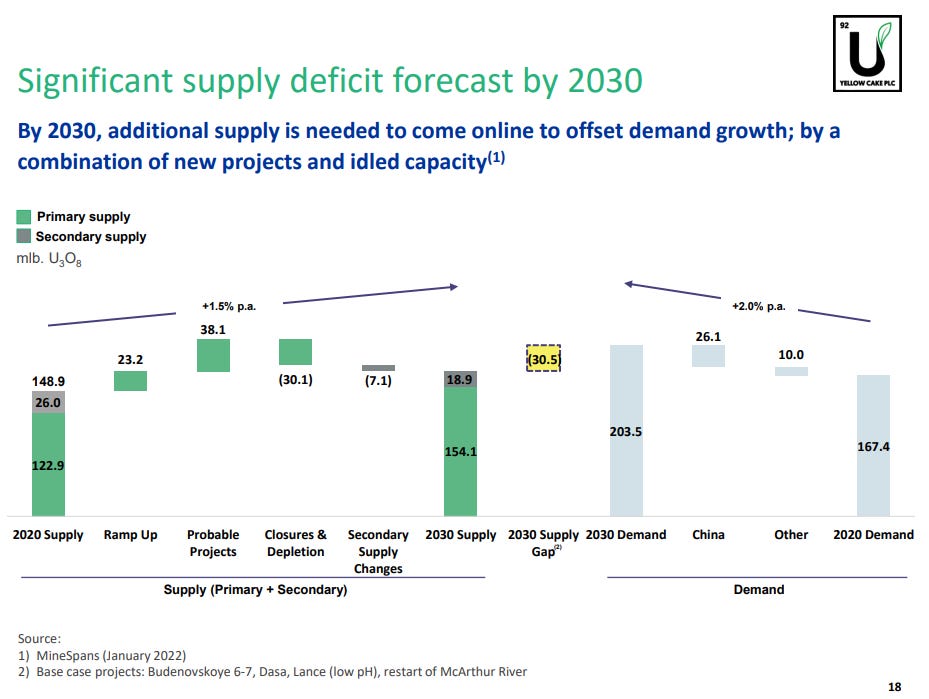 92
U
YELLOW CAKE PLC

Significant supply deficit forecast by 2030

By 2030, additional supply is needed to come online to offset demand growth; by a combination of new projects and idled capacity$^{(1)}$

Primary supply
Secondary supply
mlb. $U_3O_8$

+1.5% p.a.
+2.0% p.a.

148.9
26.0
122.9
23.2
38.1
(30.1)
(7.1)
18.9
154.1
(30.5)
203.5
26.1
10.0
167.4

2020 Supply
Ramp Up
Probable Projects
Closures & Depletion
Secondary Supply Changes
2030 Supply
2030 Supply Gap$^{(2)}$
2030 Demand
China
Other
2020 Demand

Supply (Primary + Secondary)
Demand

Source:
1) MineSpans (January 2022)
2) Base case projects: Budenovskoye 6-7, Dasa, Lance (low pH), restart of McArthur River

18